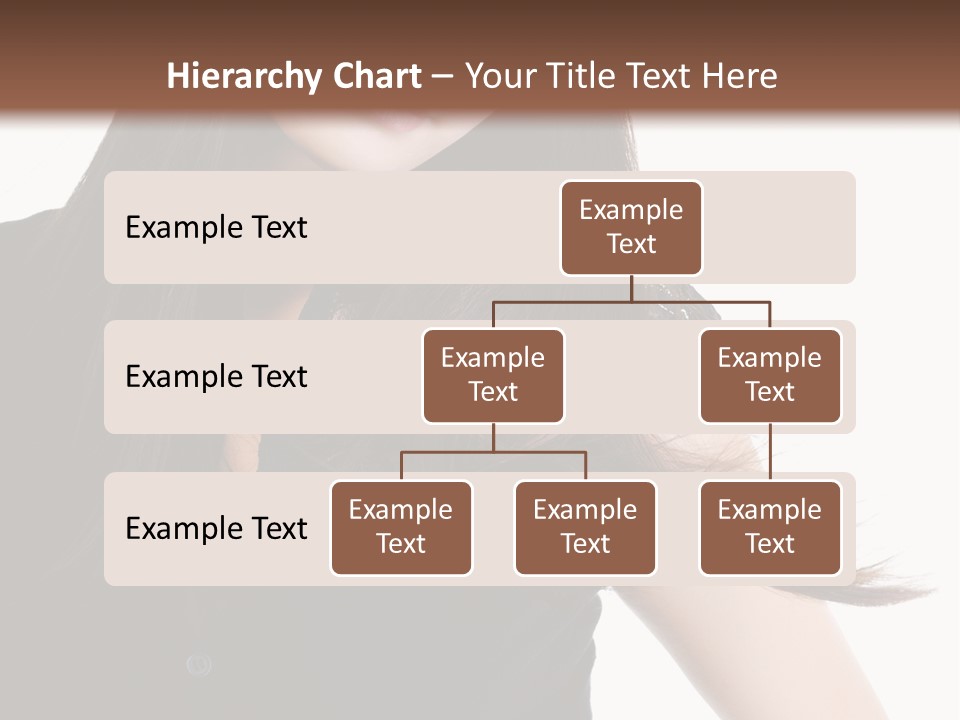 Hierarchy Chart – Your Title Text Here

Example Text

Example Text

Example Text

Example Text

Example Text

Example Text

Example Text

Example Text

Example Text